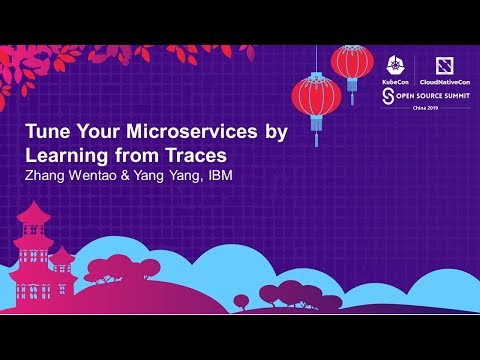 KubeCon CloudNativeCon
OPEN SOURCE SUMMIT
China 2019

Tune Your Microservices by Learning from Traces
Zhang Wentao & Yang Yang, IBM